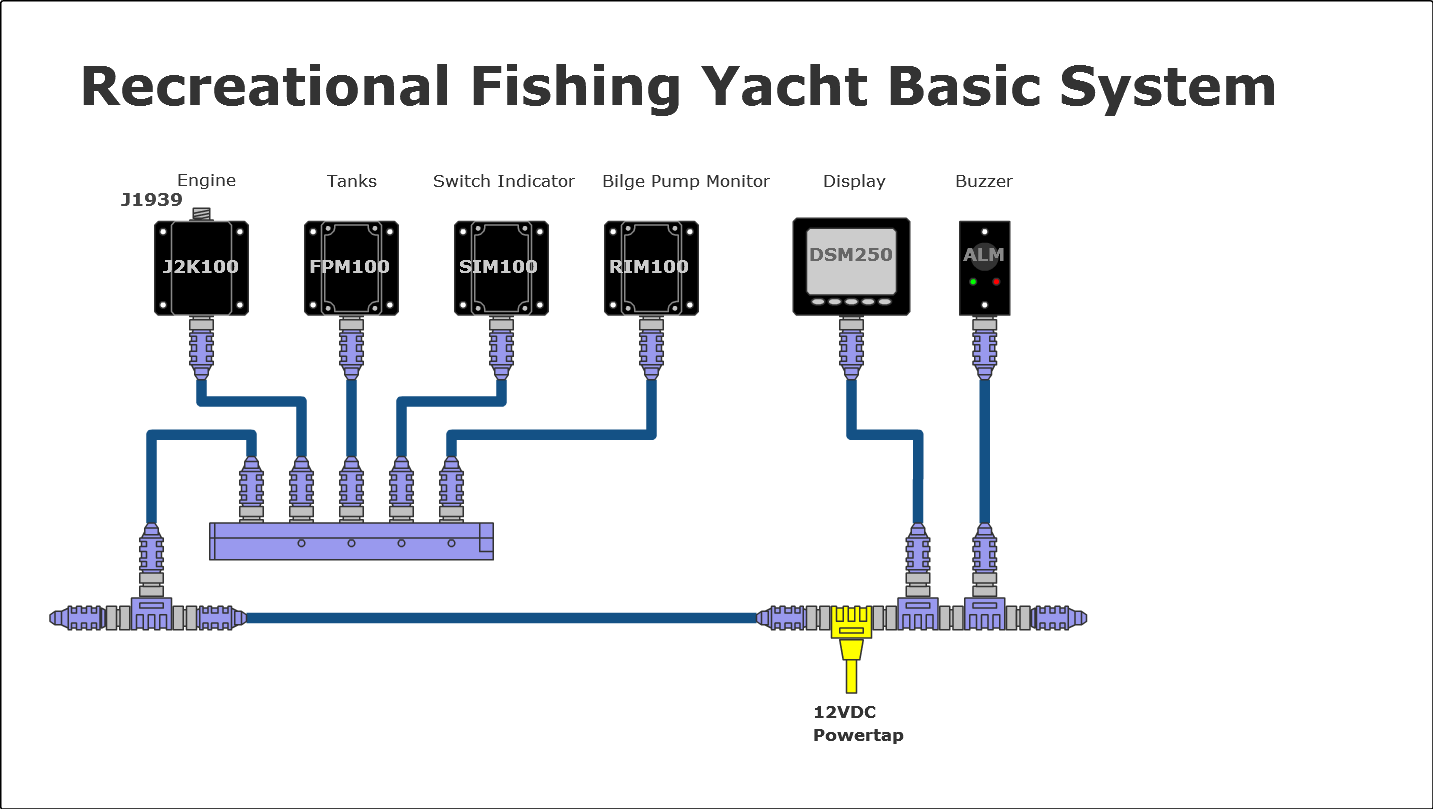 Recreational Fishing Yacht Basic System

Engine
J1939
J2K100

Tanks
FPM100

Switch Indicator
SIM100

Bilge Pump Monitor
RIM100

Display
DSM250

Buzzer
ALM

12VDC
Powertap